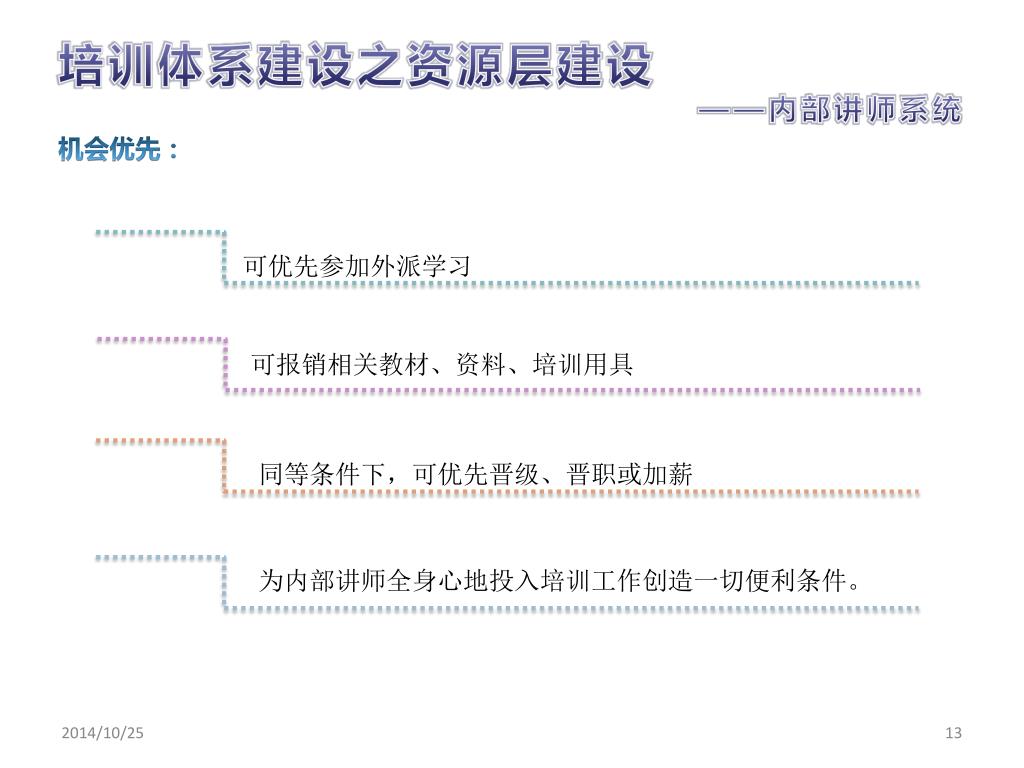 培训体系建设之资源层建设

——内部讲师系统

机会优先：

可优先参加外派学习

可报销相关教材、资料、培训用具

同等条件下，可优先晋级、晋职或加薪

为内部讲师全身心地投入培训工作创造一切便利条件。

2014/10/25

13